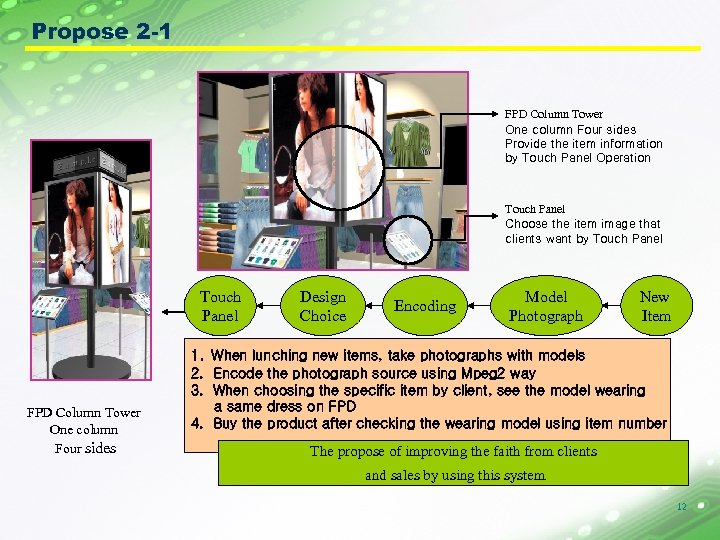 Propose 2-1

FPD Column Tower
One column Four sides
Provide the item information by Touch Panel Operation

Touch Panel
Choose the item image that clients want by Touch Panel

Touch Panel

Design Choice

Encoding

Model Photograph

New Item

1. When lunching new items, take photographs with models
2. Encode the photograph source using Mpeg2 way
3. When choosing the specific item by client, see the model wearing a same dress on FPD
4. Buy the product after checking the wearing model using item number

The propose of improving the faith from clients and sales by using this system

FPD Column Tower
One column
Four sides

12